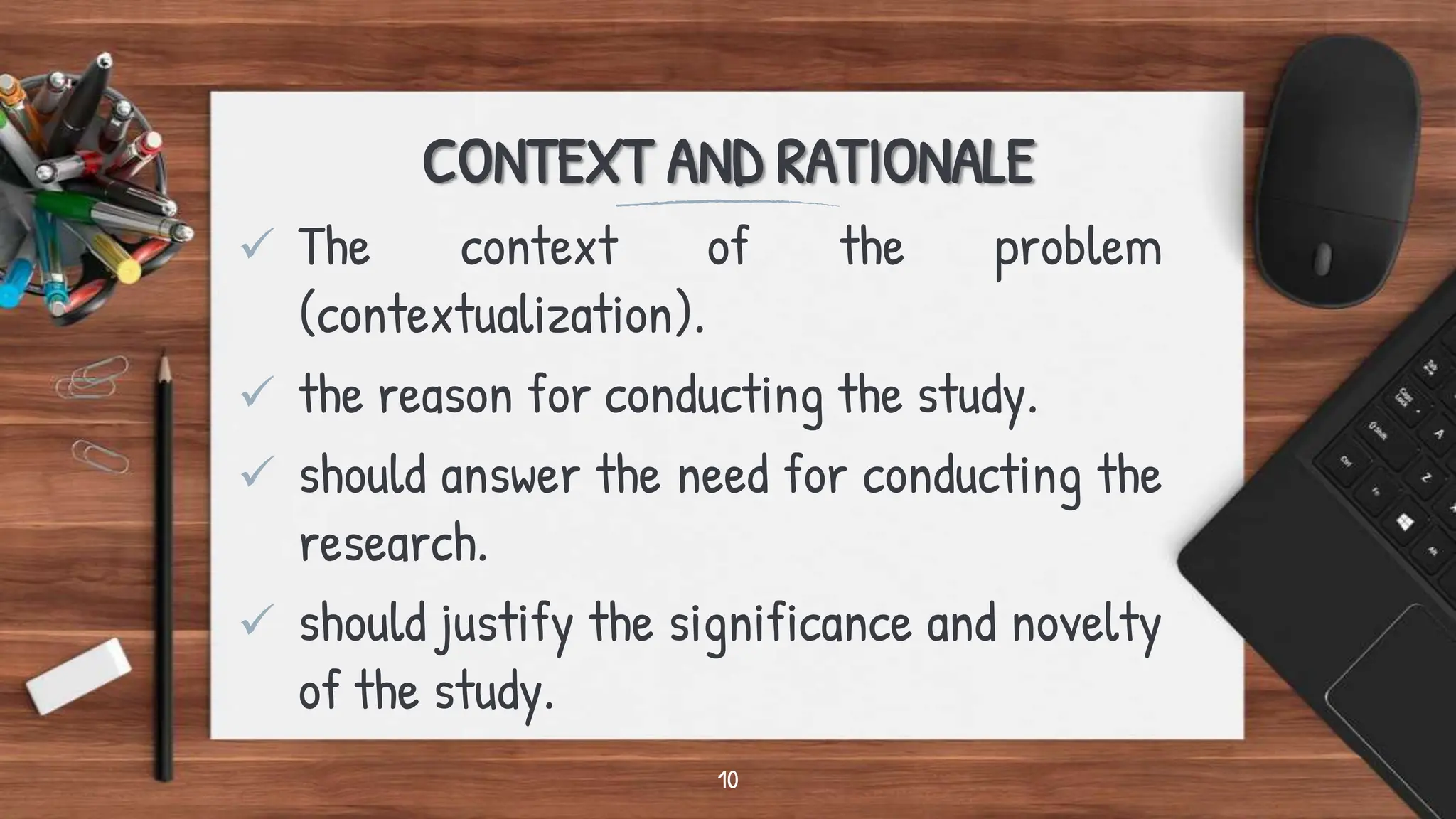 CONTEXT AND RATIONALE

✓ The context of the problem (contextualization).

✓ the reason for conducting the study.

✓ should answer the need for conducting the research.

✓ should justify the significance and novelty of the study.

10